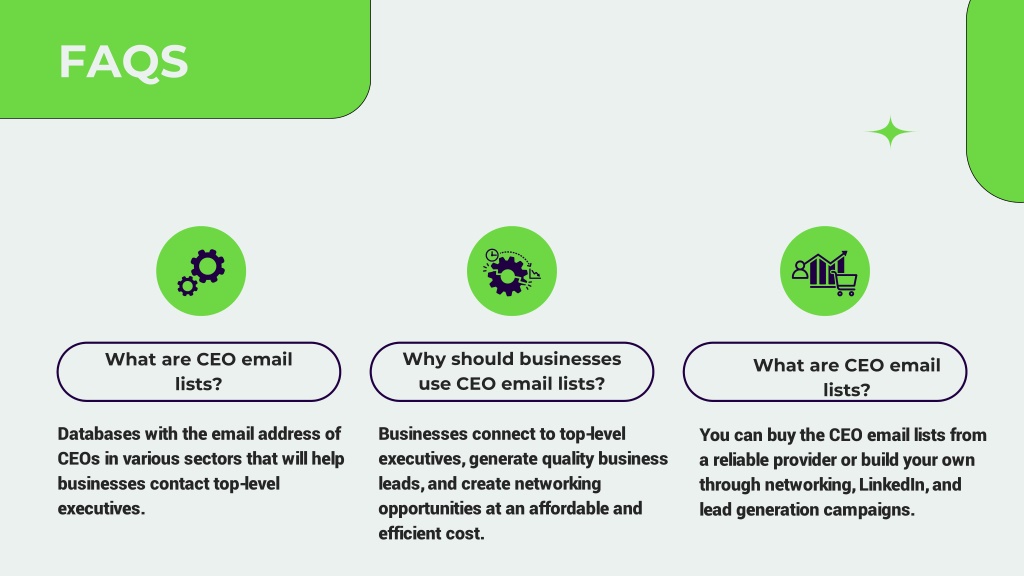 FAQS

What are CEO email lists?

Databases with the email address of CEOs in various sectors that will help businesses contact top-level executives.

Why should businesses use CEO email lists?

Businesses connect to top-level executives, generate quality business leads, and create networking opportunities at an affordable and efficient cost.

What are CEO email lists?

You can buy the CEO email lists from a reliable provider or build your own through networking, LinkedIn, and lead generation campaigns.